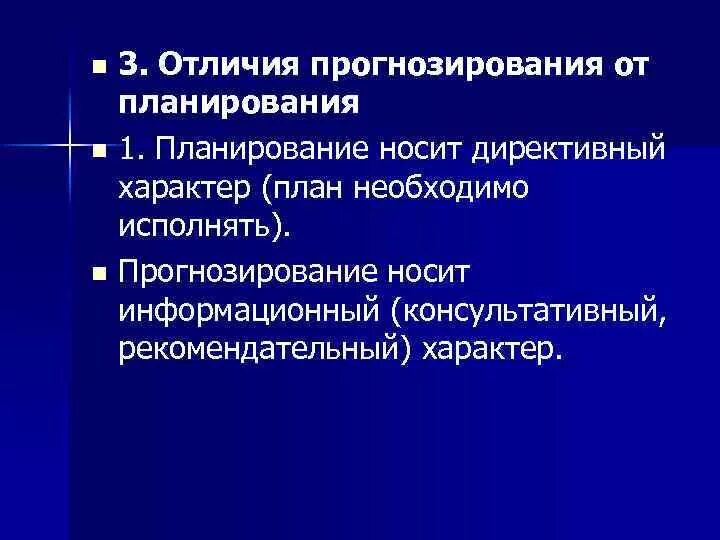 3. Отличия прогнозирования от планирования

1. Планирование носит директивный характер (план необходимо исполнять).

Прогнозирование носит информационный (консультативный, рекомендательный) характер.